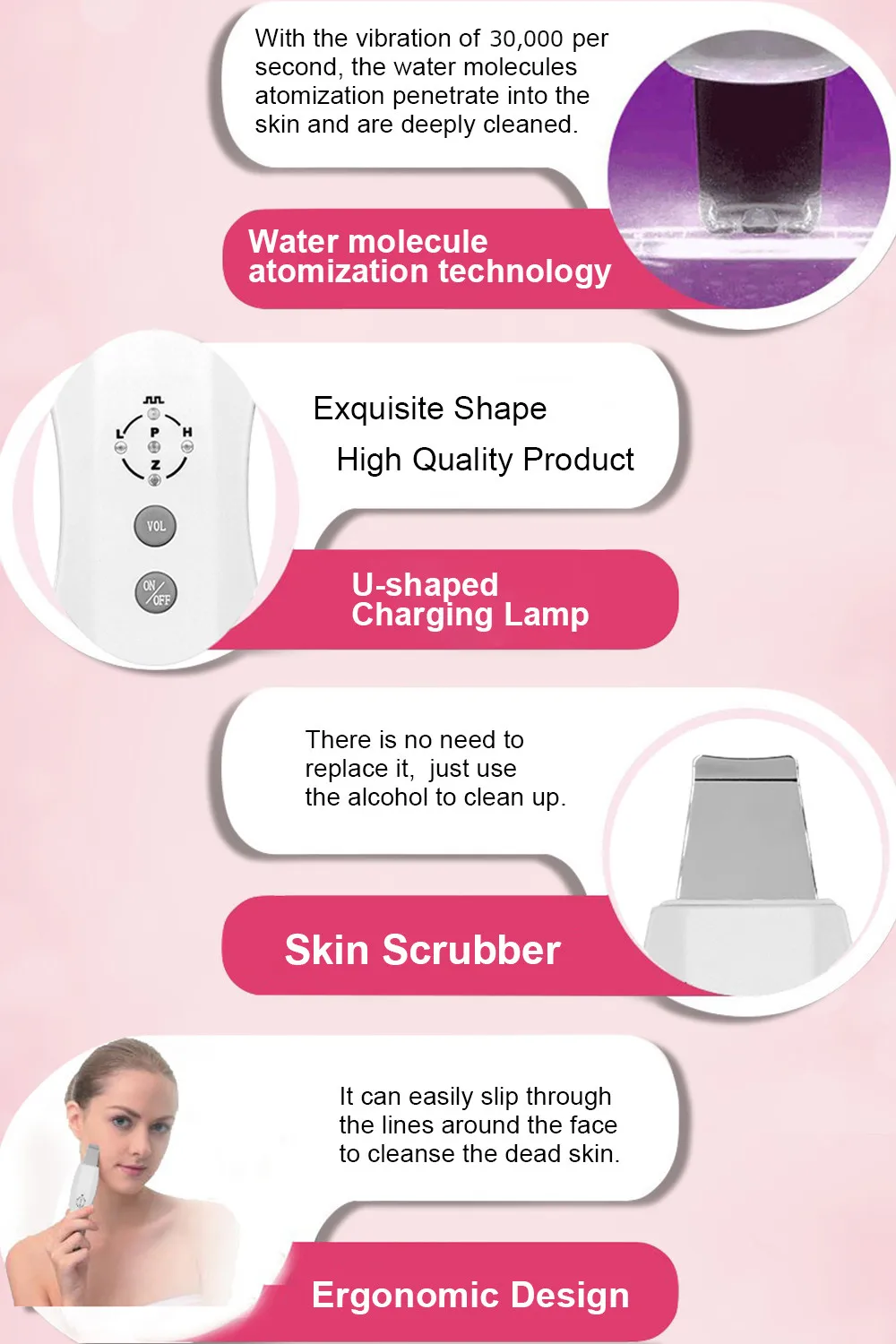 With the vibration of 30,000 per second, the water molecules atomization penetrate into the skin and are deeply cleaned.

Water molecule atomization technology

L
P
H
Z
VOL
ON/OFF

Exquisite Shape
High Quality Product

U-shaped Charging Lamp

There is no need to replace it, just use the alcohol to clean up.

Skin Scrubber

It can easily slip through the lines around the face to cleanse the dead skin.

Ergonomic Design